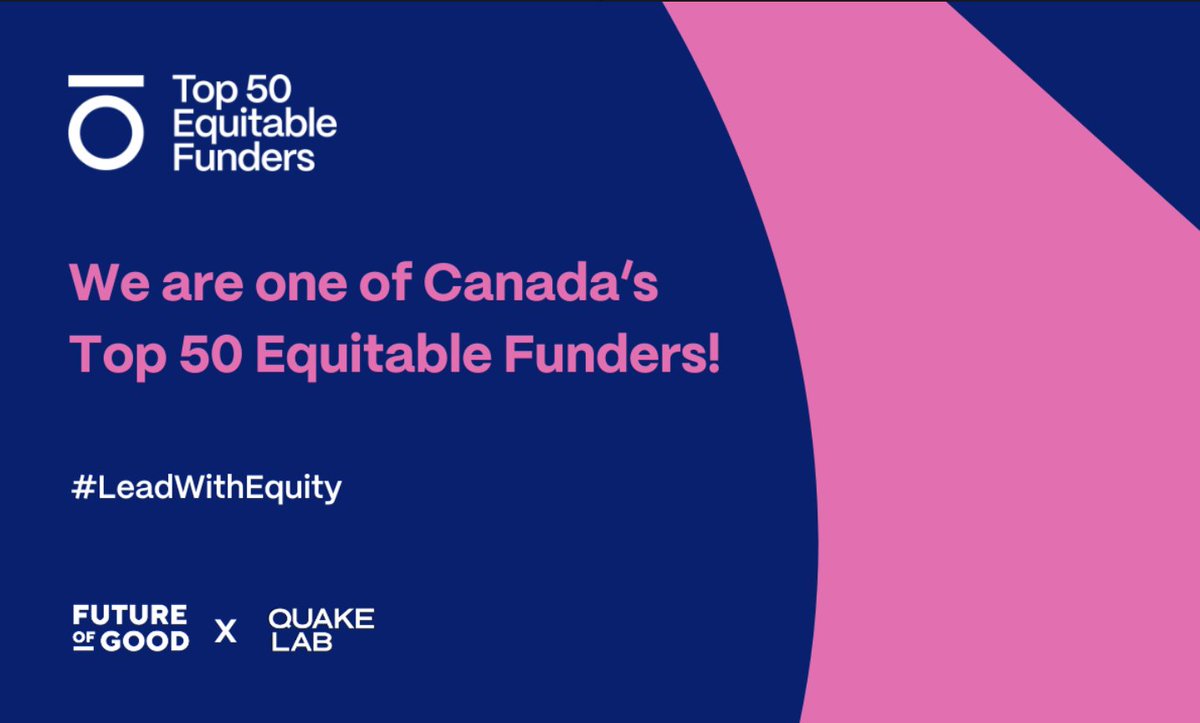 Top 50 Equitable Funders

We are one of Canada's Top 50 Equitable Funders!

#LeadWithEquity

FUTURE OF GOOD X QUAKE LAB